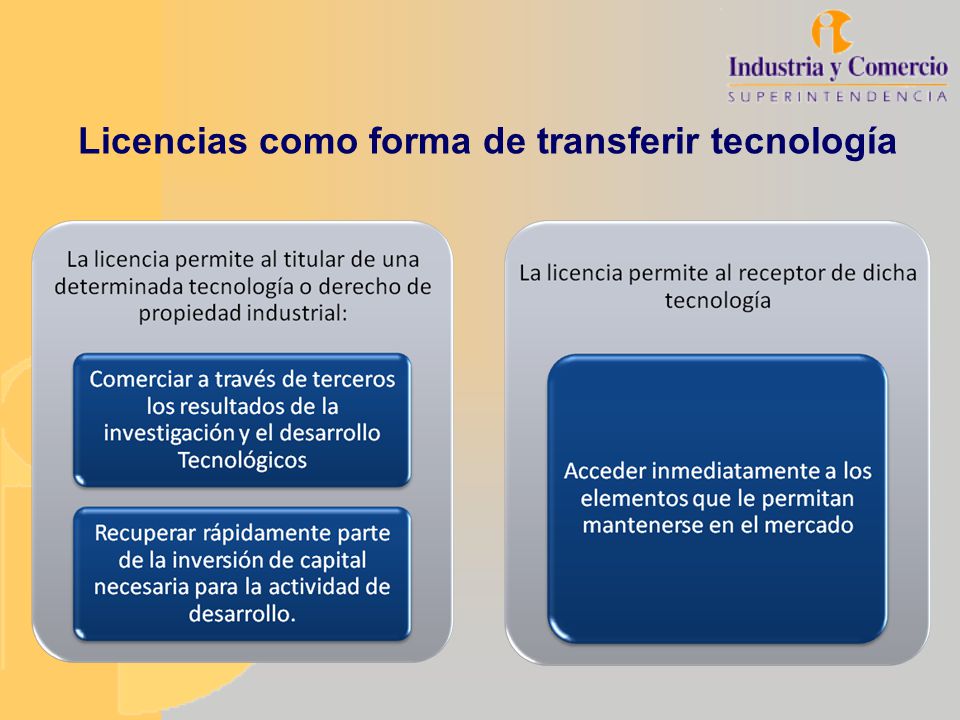 Industria y Comercio
SUPERINTENDENCIA

Licencias como forma de transferir tecnología

La licencia permite al titular de una determinada tecnología o derecho de propiedad industrial:

Comerciar a través de terceros los resultados de la investigación y el desarrollo Tecnológicos

Recuperar rápidamente parte de la inversión de capital necesaria para la actividad de desarrollo.

La licencia permite al receptor de dicha tecnología

Acceder inmediatamente a los elementos que le permitan mantenerse en el mercado